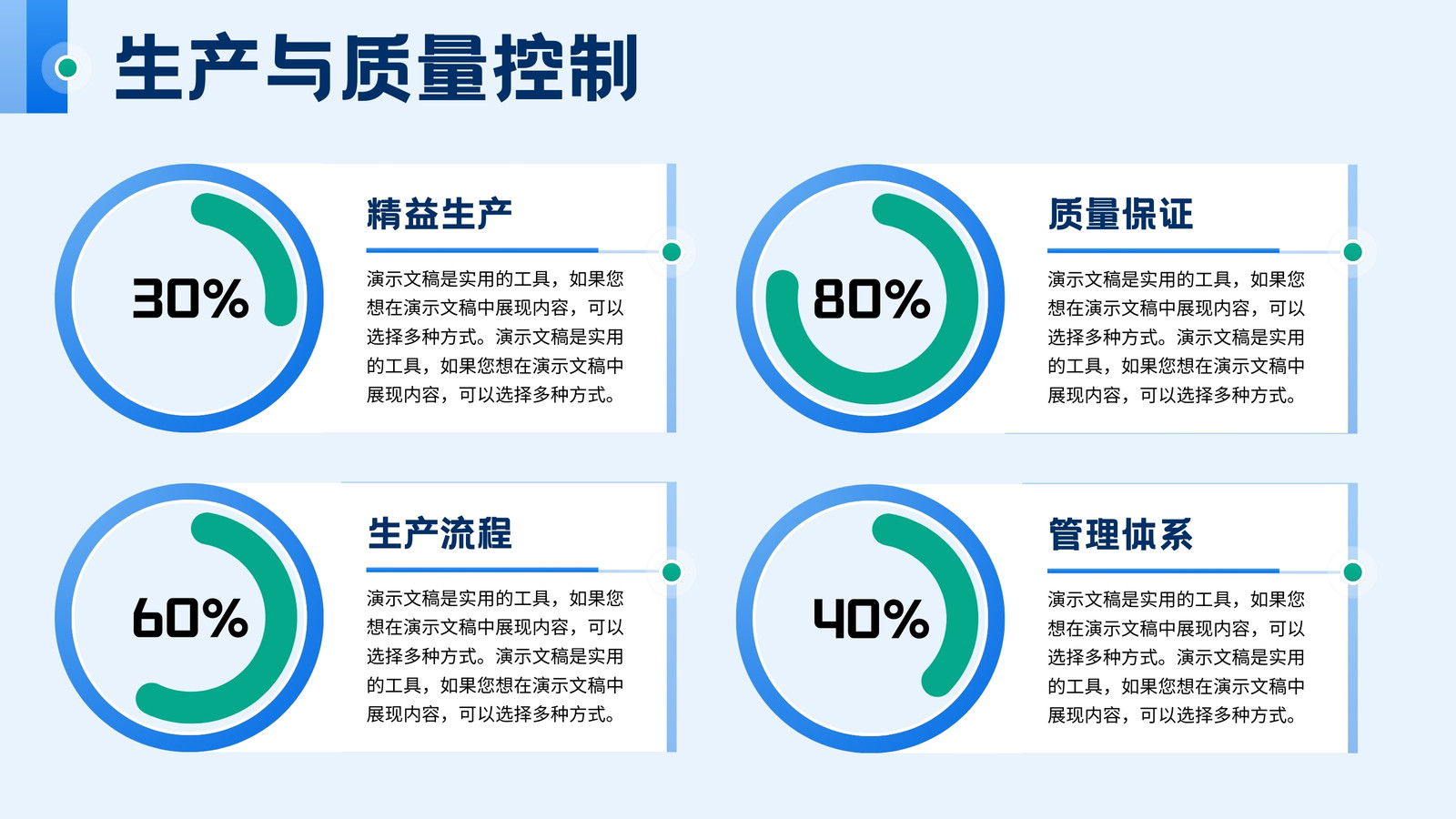 生产与质量控制

30%

精益生产

演示文稿是实用的工具，如果您想在演示文稿中展现内容，可以选择多种方式。演示文稿是实用的工具，如果您想在演示文稿中展现内容，可以选择多种方式。

80%

质量保证

演示文稿是实用的工具，如果您想在演示文稿中展现内容，可以选择多种方式。演示文稿是实用的工具，如果您想在演示文稿中展现内容，可以选择多种方式。

60%

生产流程

演示文稿是实用的工具，如果您想在演示文稿中展现内容，可以选择多种方式。演示文稿是实用的工具，如果您想在演示文稿中展现内容，可以选择多种方式。

40%

管理体系

演示文稿是实用的工具，如果您想在演示文稿中展现内容，可以选择多种方式。演示文稿是实用的工具，如果您想在演示文稿中展现内容，可以选择多种方式。